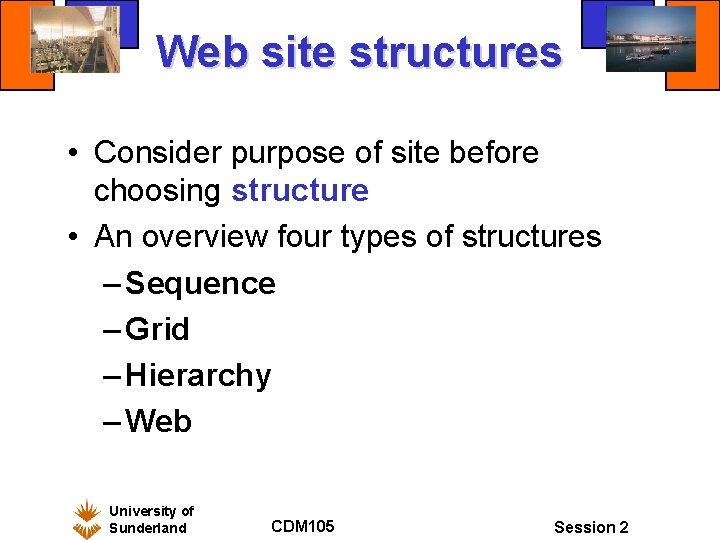 Web site structures

• Consider purpose of site before choosing structure
• An overview four types of structures
– Sequence
– Grid
– Hierarchy
– Web

University of Sunderland

CDM105

Session 2